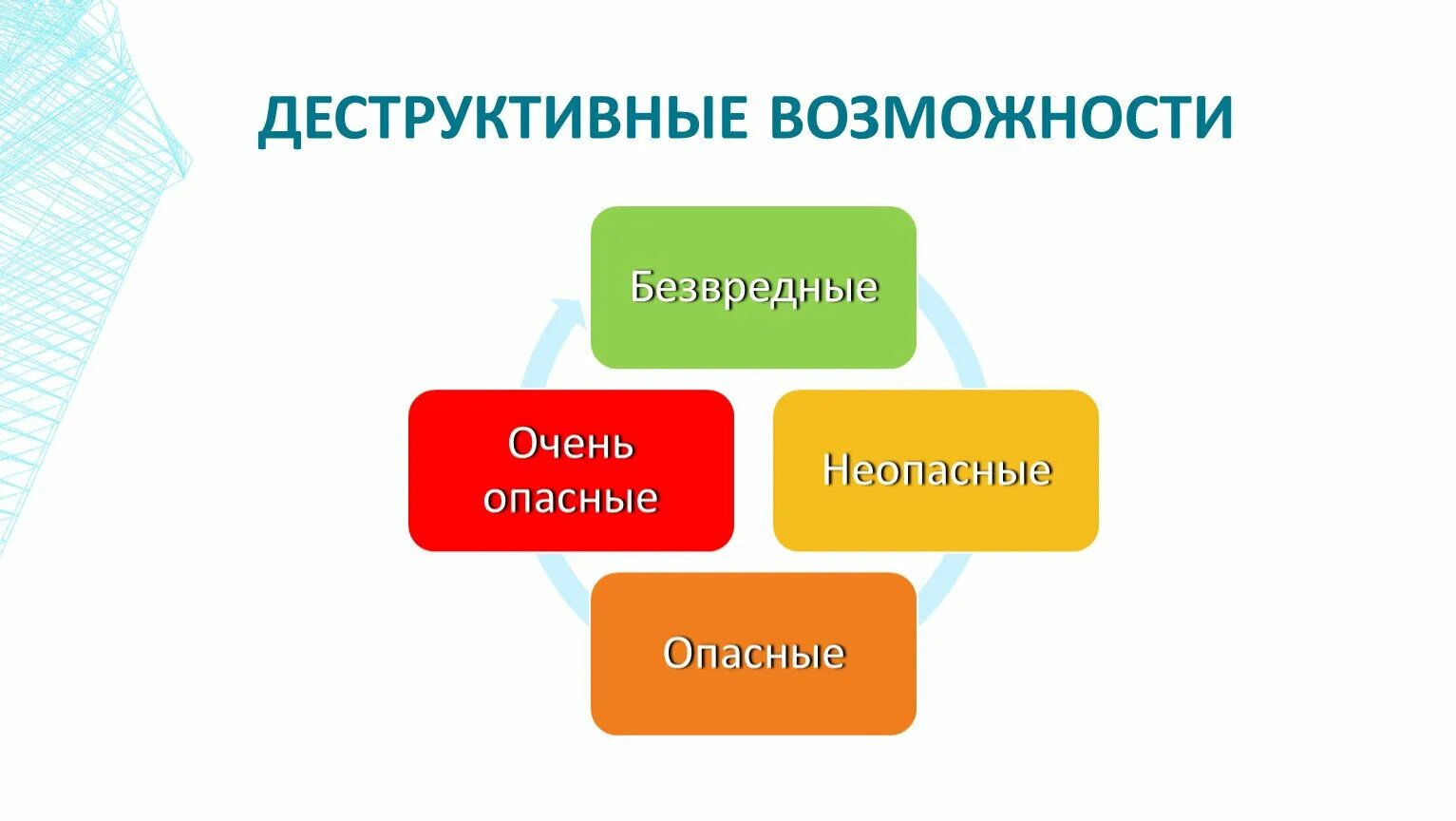 ДЕСТРУКТИВНЫЕ ВОЗМОЖНОСТИ

Безвредные

Неопасные

Опасные

Очень опасные